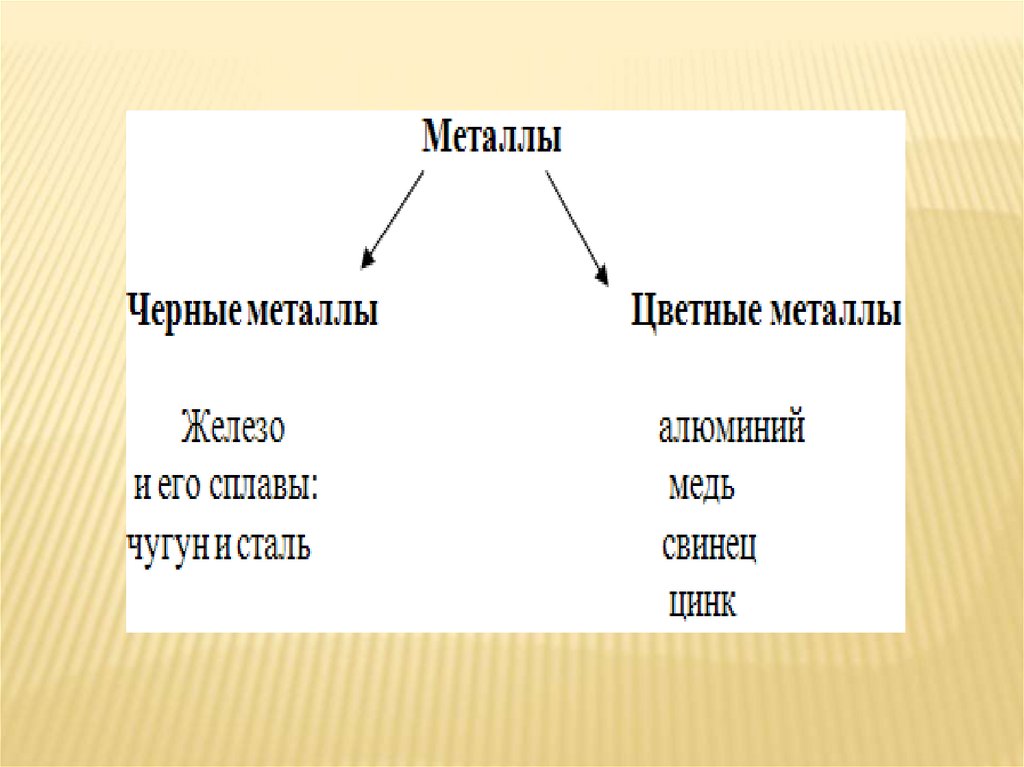 Металлы

Черные металлы

Железо
и его сплавы:
чугун и сталь

Цветные металлы

алюминий
медь
свинец
цинк